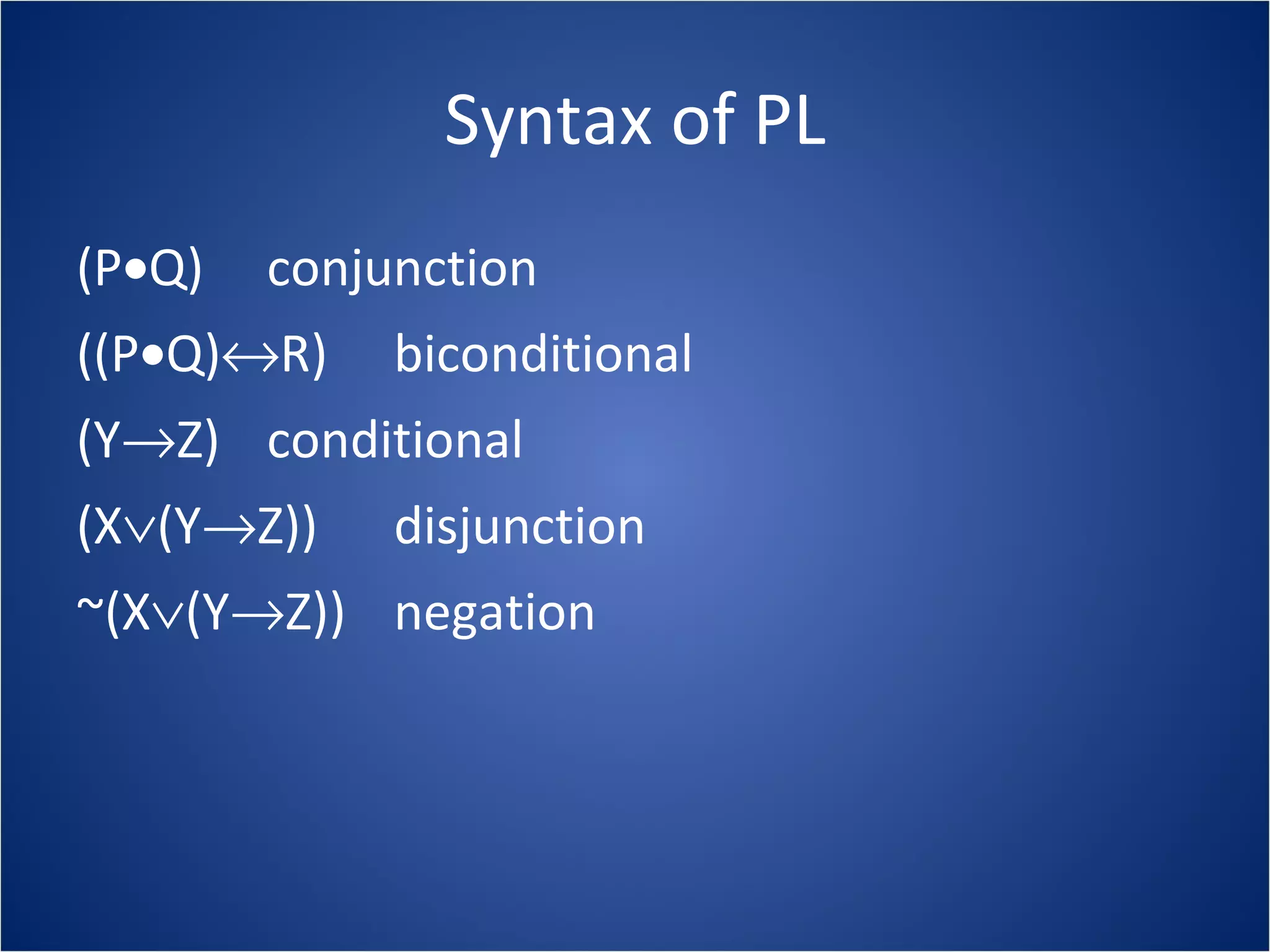 Syntax of PL

$(P \bullet Q)$ conjunction

$((P \bullet Q) \leftrightarrow R)$ biconditional

$(Y \rightarrow Z)$ conditional

$(X \vee (Y \rightarrow Z))$ disjunction

$\sim(X \vee (Y \rightarrow Z))$ negation